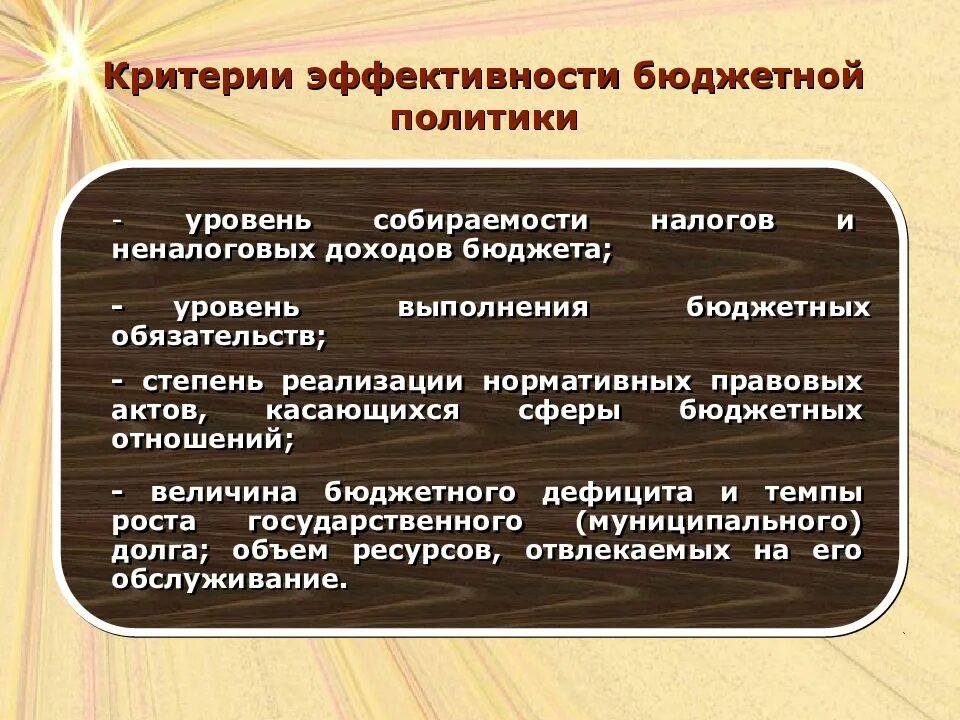 Критерии эффективности бюджетной политики

- уровень собираемости налогов и неналоговых доходов бюджета;

- уровень выполнения бюджетных обязательств;

- степень реализации нормативных правовых актов, касающихся сферы бюджетных отношений;

- величина бюджетного дефицита и темпы роста государственного (муниципального) долга; объем ресурсов, отвлекаемых на его обслуживание.